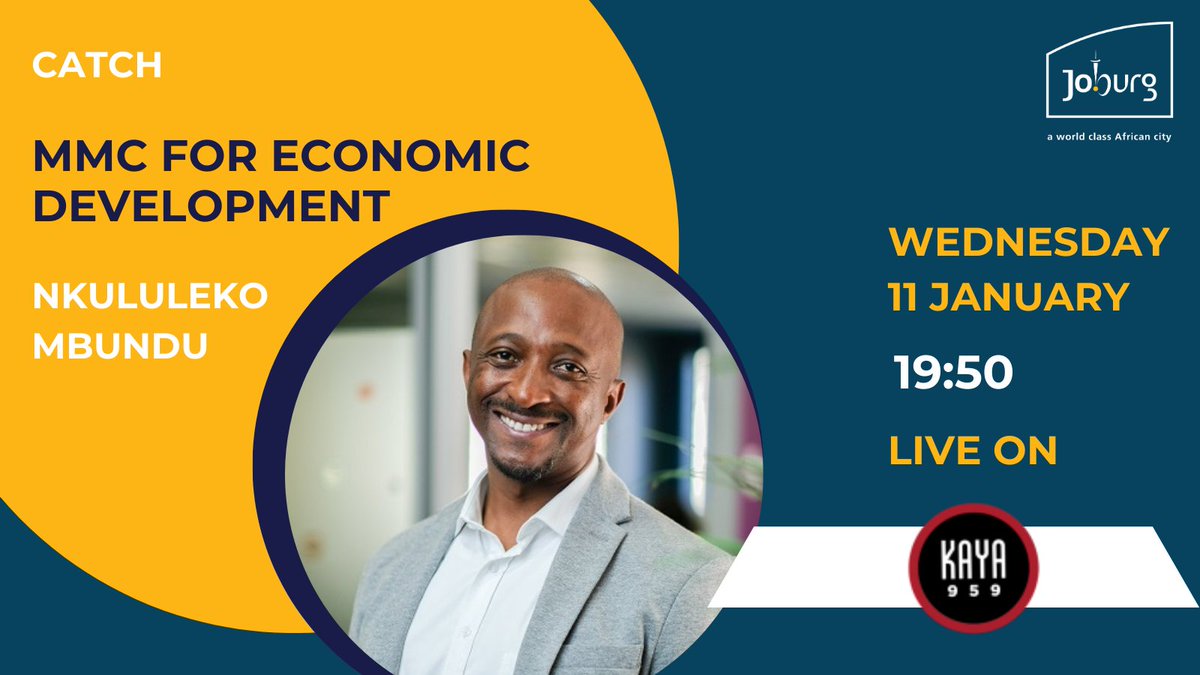 CATCH

MMC FOR ECONOMIC DEVELOPMENT

NKULULEKO MBUNDU

Joburg
a world class African city

WEDNESDAY 11 JANUARY

19:50

LIVE ON

KAYA 959